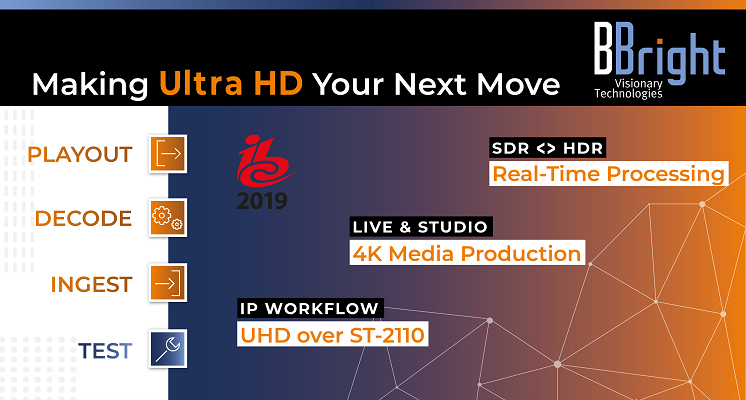 Making Ultra HD Your Next Move

BBright
Visionary Technologies

PLAYOUT

DECODE

INGEST

TEST

IBC 2019

SDR <> HDR
Real-Time Processing

LIVE & STUDIO
4K Media Production

IP WORKFLOW
UHD over ST-2110